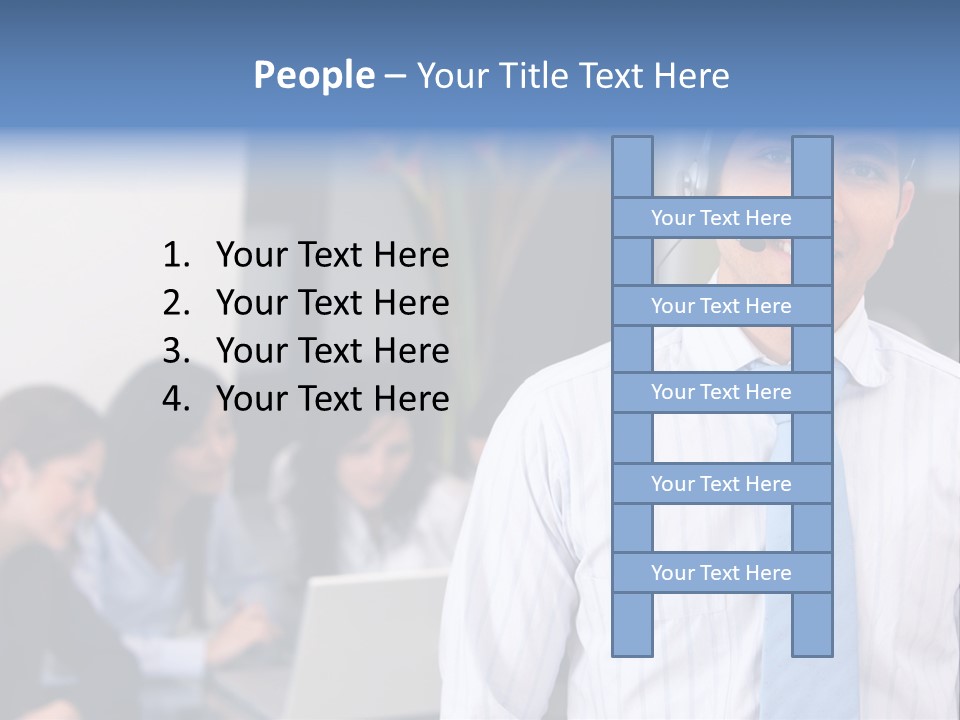 People – Your Title Text Here

1. Your Text Here
2. Your Text Here
3. Your Text Here
4. Your Text Here

Your Text Here
Your Text Here
Your Text Here
Your Text Here
Your Text Here